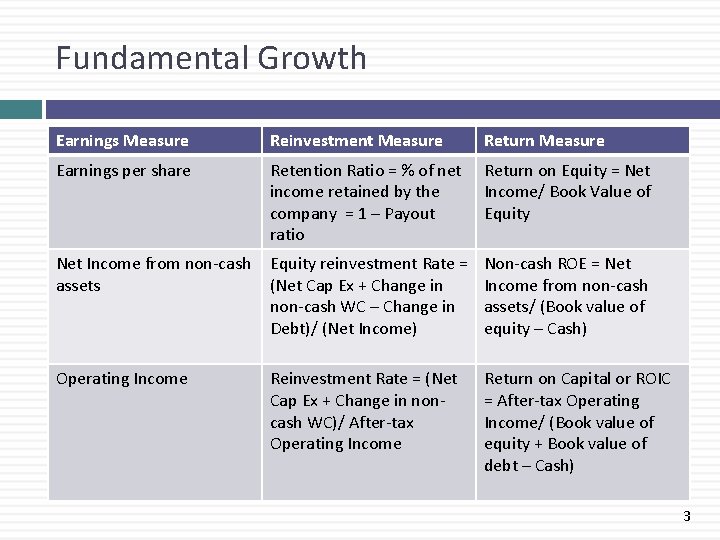 Fundamental Growth

| Earnings Measure | Reinvestment Measure | Return Measure |
|---|---|---|
| Earnings per share | Retention Ratio = % of net income retained by the company = 1 – Payout ratio | Return on Equity = Net Income/ Book Value of Equity |
| Net Income from non-cash assets | Equity reinvestment Rate = (Net Cap Ex + Change in non-cash WC – Change in Debt)/ (Net Income) | Non-cash ROE = Net Income from non-cash assets/ (Book value of equity – Cash) |
| Operating Income | Reinvestment Rate = (Net Cap Ex + Change in non-cash WC)/ After-tax Operating Income | Return on Capital or ROIC = After-tax Operating Income/ (Book value of equity + Book value of debt – Cash) |

3